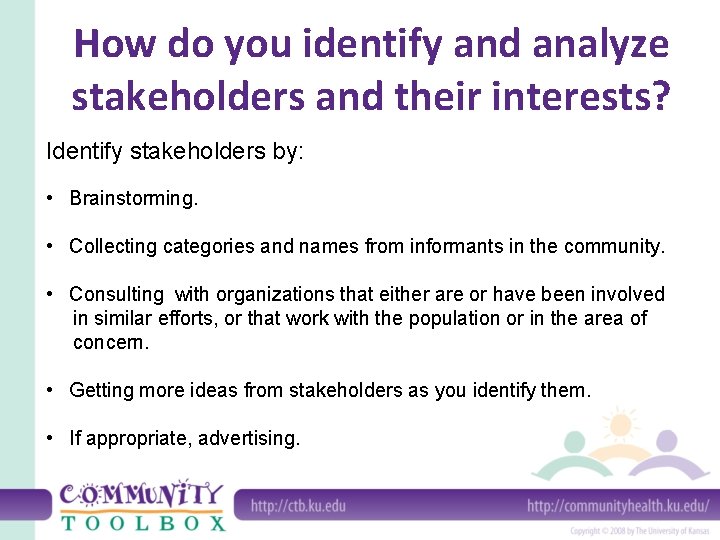 How do you identify and analyze stakeholders and their interests?

Identify stakeholders by:

• Brainstorming.

• Collecting categories and names from informants in the community.

• Consulting with organizations that either are or have been involved in similar efforts, or that work with the population or in the area of concern.

• Getting more ideas from stakeholders as you identify them.

• If appropriate, advertising.

COMMUNITY TOOLBOX

http://ctb.ku.edu

http://communityhealth.ku.edu/

Copyright © 2008 by The University of Kansas